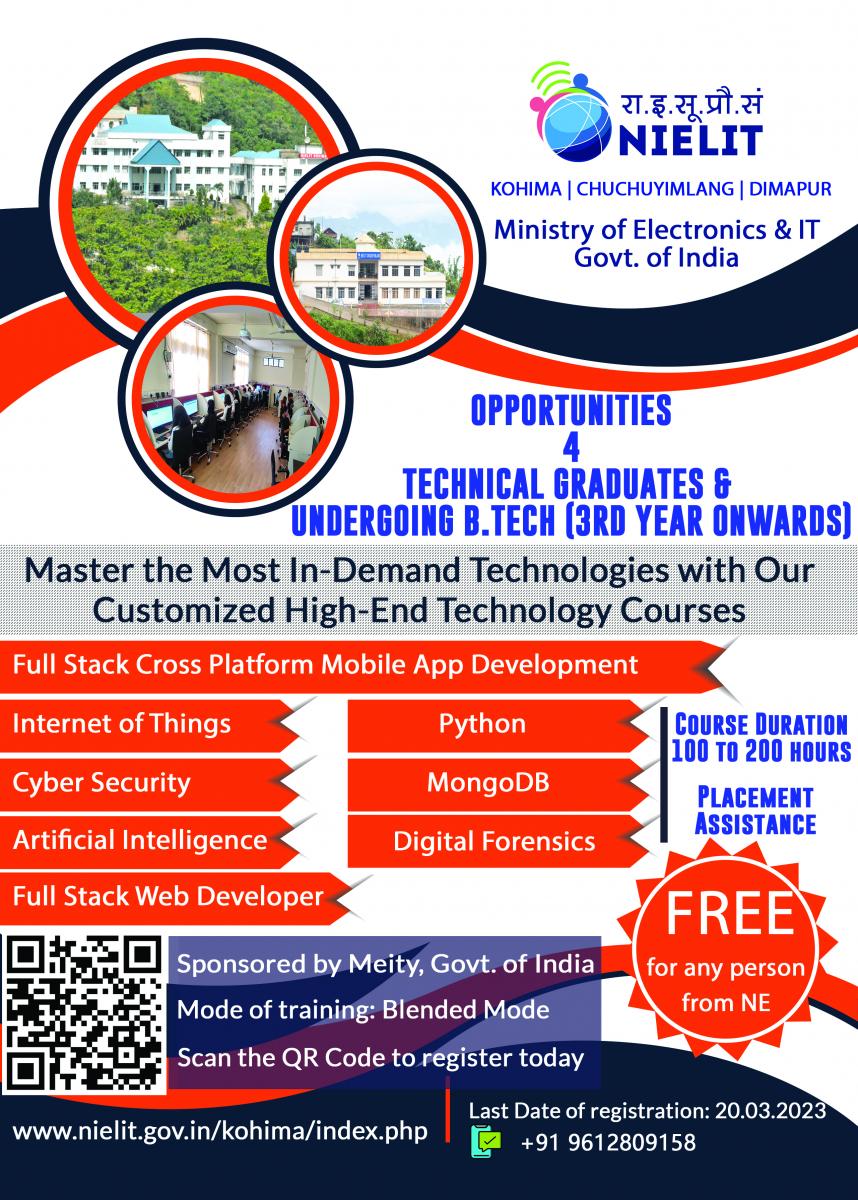 रा.इ.सू.प्रौ.सं
NIELIT

KOHIMA | CHUCHUYIMLANG | DIMAPUR

Ministry of Electronics & IT
Govt. of India

OPPORTUNITIES
4
TECHNICAL GRADUATES &
UNDERGOING B.TECH (3RD YEAR ONWARDS)

Master the Most In-Demand Technologies with Our Customized High-End Technology Courses

Full Stack Cross Platform Mobile App Development

Internet of Things

Cyber Security

Artificial Intelligence

Full Stack Web Developer

Python

MongoDB

Digital Forensics

COURSE DURATION
100 TO 200 HOURS

PLACEMENT
ASSISTANCE

FREE
for any person from NE

Sponsored by Meity, Govt. of India

Mode of training: Blended Mode

Scan the QR Code to register today

www.nielit.gov.in/kohima/index.php

Last Date of registration: 20.03.2023

+91 9612809158